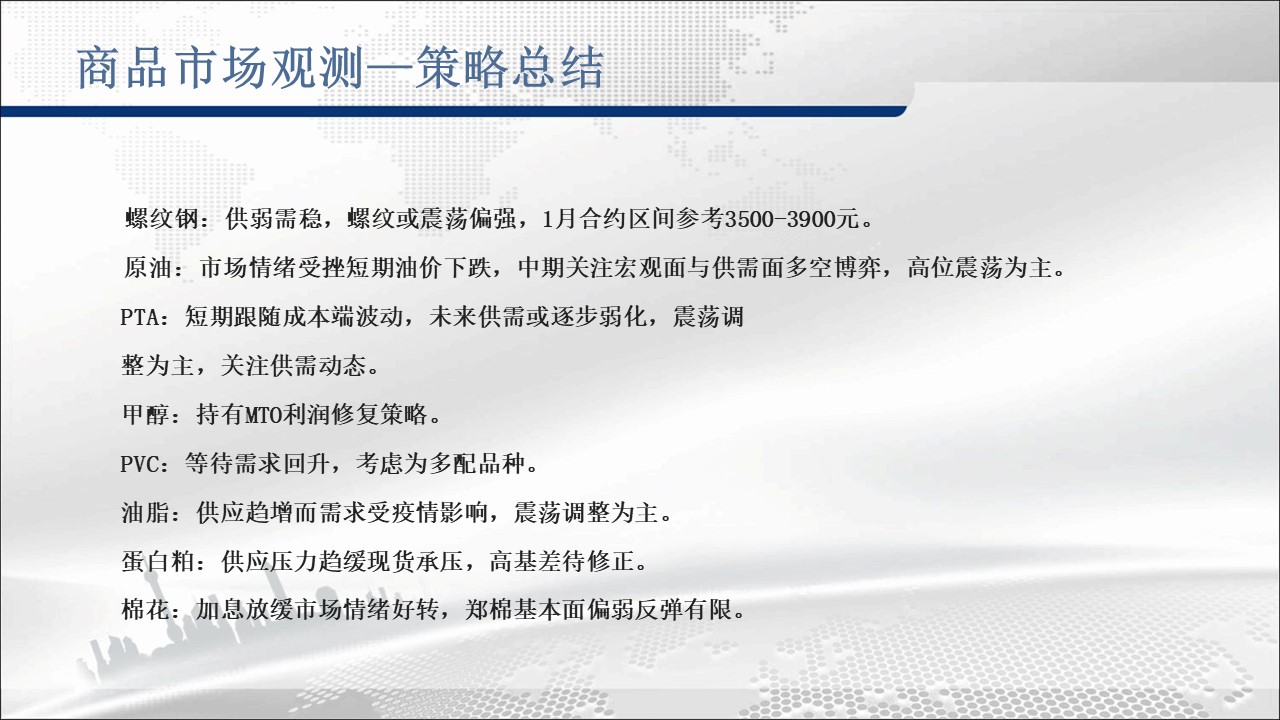 商品市场观测—策略总结

螺纹钢：供弱需稳，螺纹或震荡偏强，1月合约区间参考3500-3900元。

原油：市场情绪受挫短期油价下跌，中期关注宏观面与供需面多空博弈，高位震荡为主。

PTA：短期跟随成本端波动，未来供需或逐步弱化，震荡调整为主，关注供需动态。

甲醇：持有MTO利润修复策略。

PVC：等待需求回升，考虑为多配品种。

油脂：供应趋增而需求受疫情影响，震荡调整为主。

蛋白粕：供应压力趋缓现货承压，高基差待修正。

棉花：加息放缓市场情绪好转，郑棉基本面偏弱反弹有限。